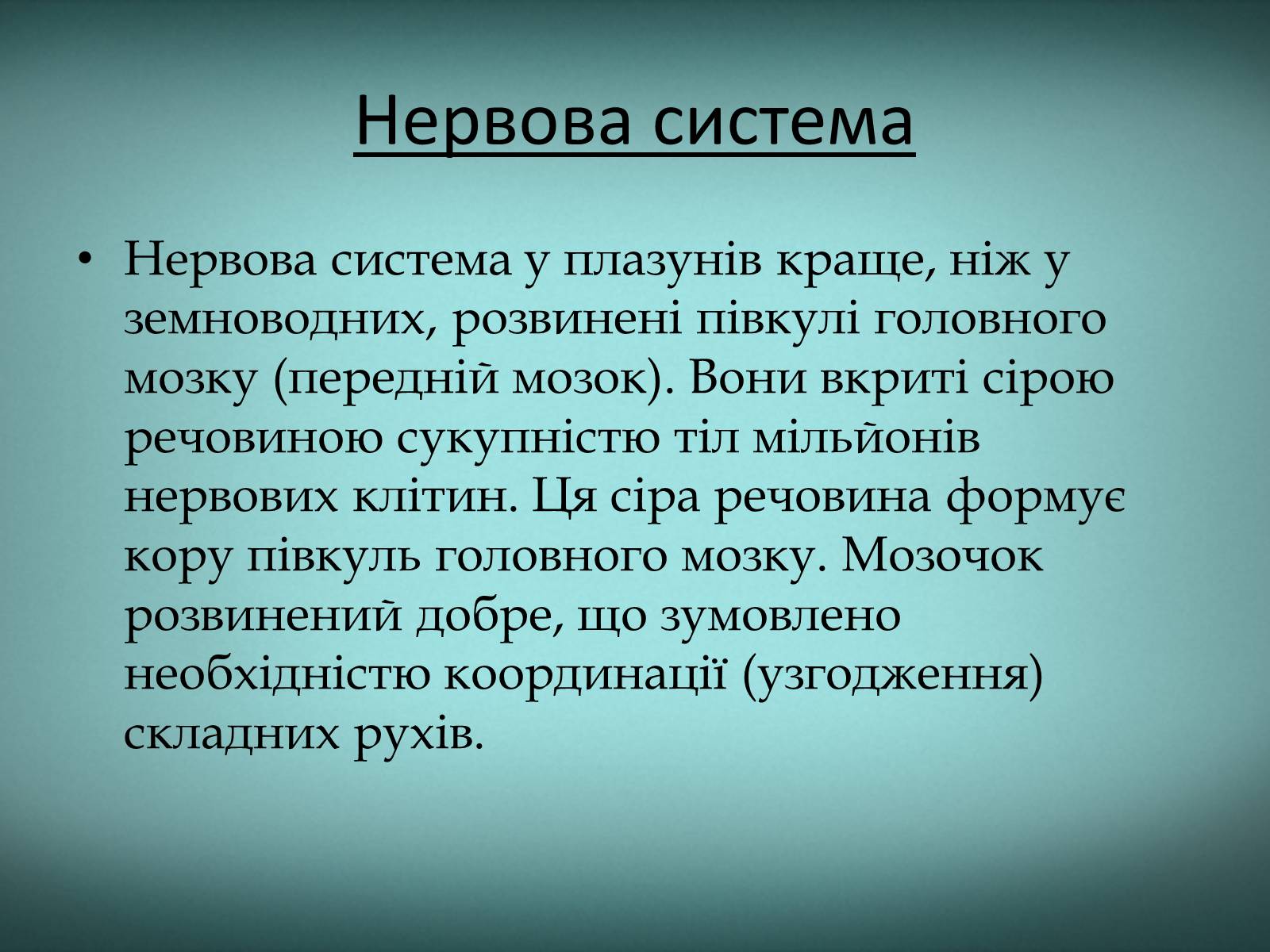 Нервова система

• Нервова система у плазунів краще, ніж у земноводних, розвинені півкулі головного мозку (передній мозок). Вони вкриті сірою речовиною сукупністю тіл мільйонів нервових клітин. Ця сіра речовина формує кору півкуль головного мозку. Мозочок розвинений добре, що зумовлено необхідністю координації (узгодження) складних рухів.